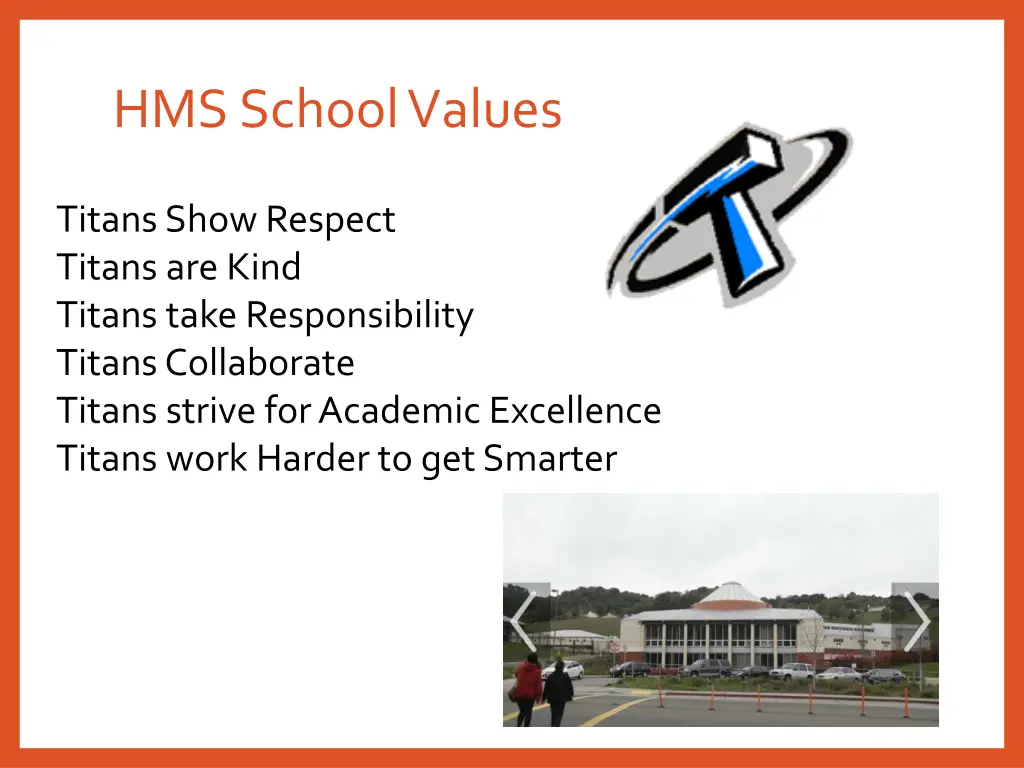 HMS School Values

Titans Show Respect
Titans are Kind
Titans take Responsibility
Titans Collaborate
Titans strive for Academic Excellence
Titans work Harder to get Smarter